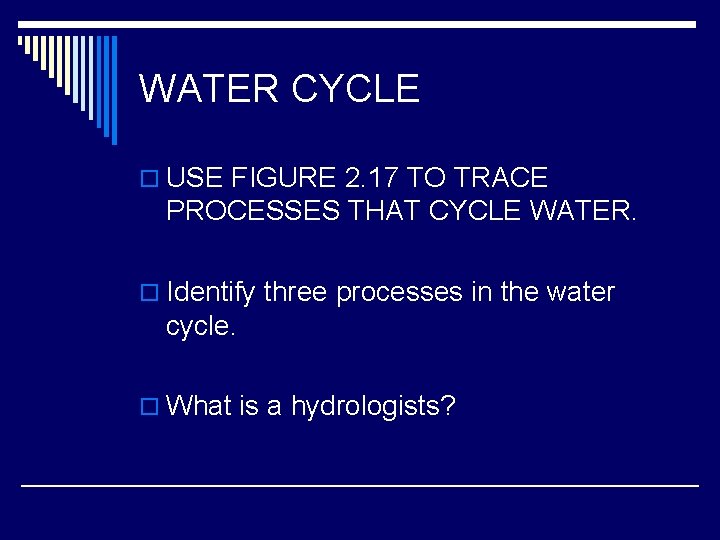 WATER CYCLE

USE FIGURE 2.17 TO TRACE PROCESSES THAT CYCLE WATER.

Identify three processes in the water cycle.

What is a hydrologists?